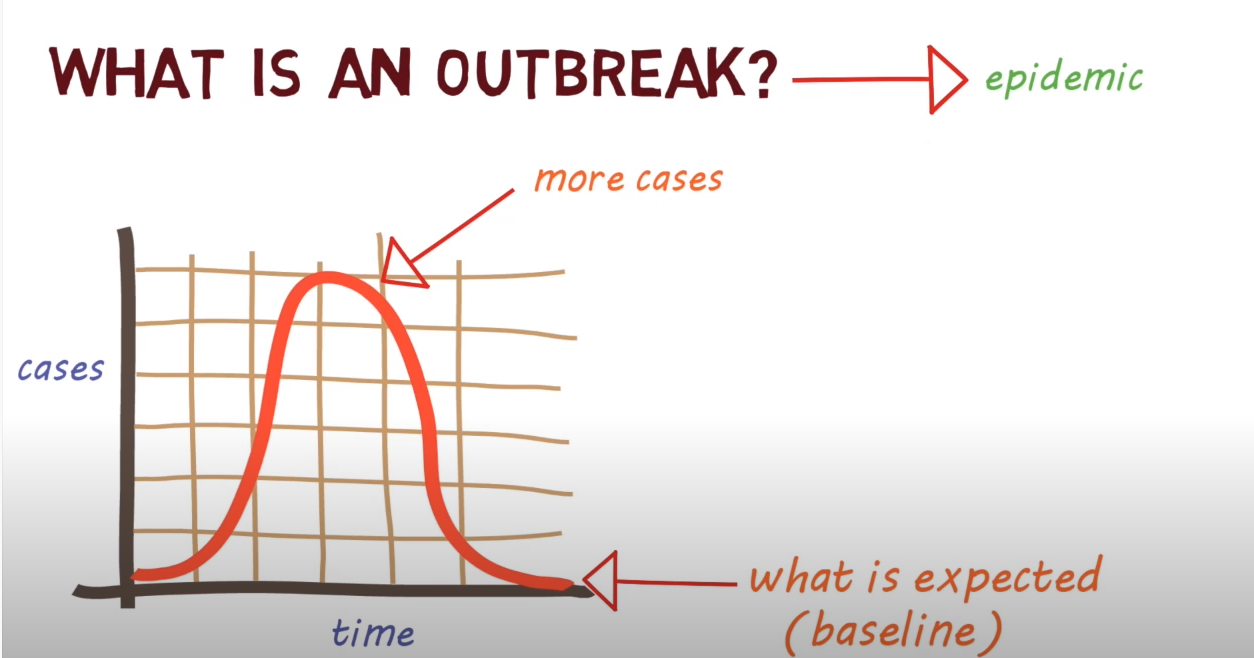 WHAT IS AN OUTBREAK?

epidemic

more cases

cases

time

what is expected (baseline)